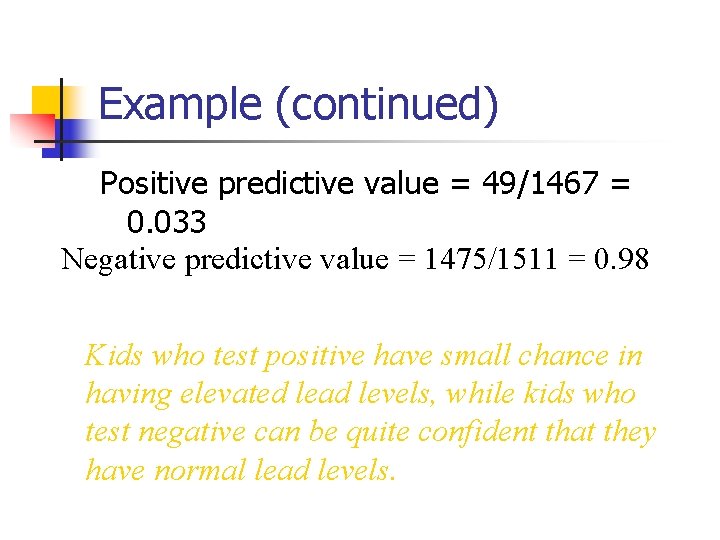 Example (continued)

Positive predictive value = 49/1467 = 0.033

Negative predictive value = 1475/1511 = 0.98

Kids who test positive have small chance in having elevated lead levels, while kids who test negative can be quite confident that they have normal lead levels.